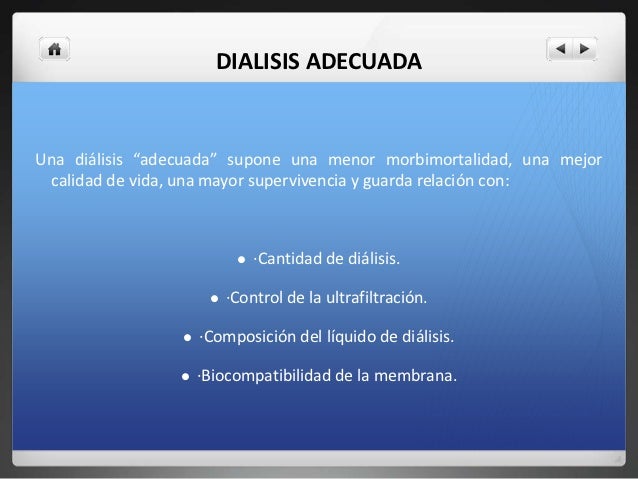 DIALISIS ADECUADA

Una diálisis “adecuada” supone una menor morbimortalidad, una mejor calidad de vida, una mayor supervivencia y guarda relación con:

- ·Cantidad de diálisis.
- ·Control de la ultrafiltración.
- ·Composición del líquido de diálisis.
- ·Biocompatibilidad de la membrana.